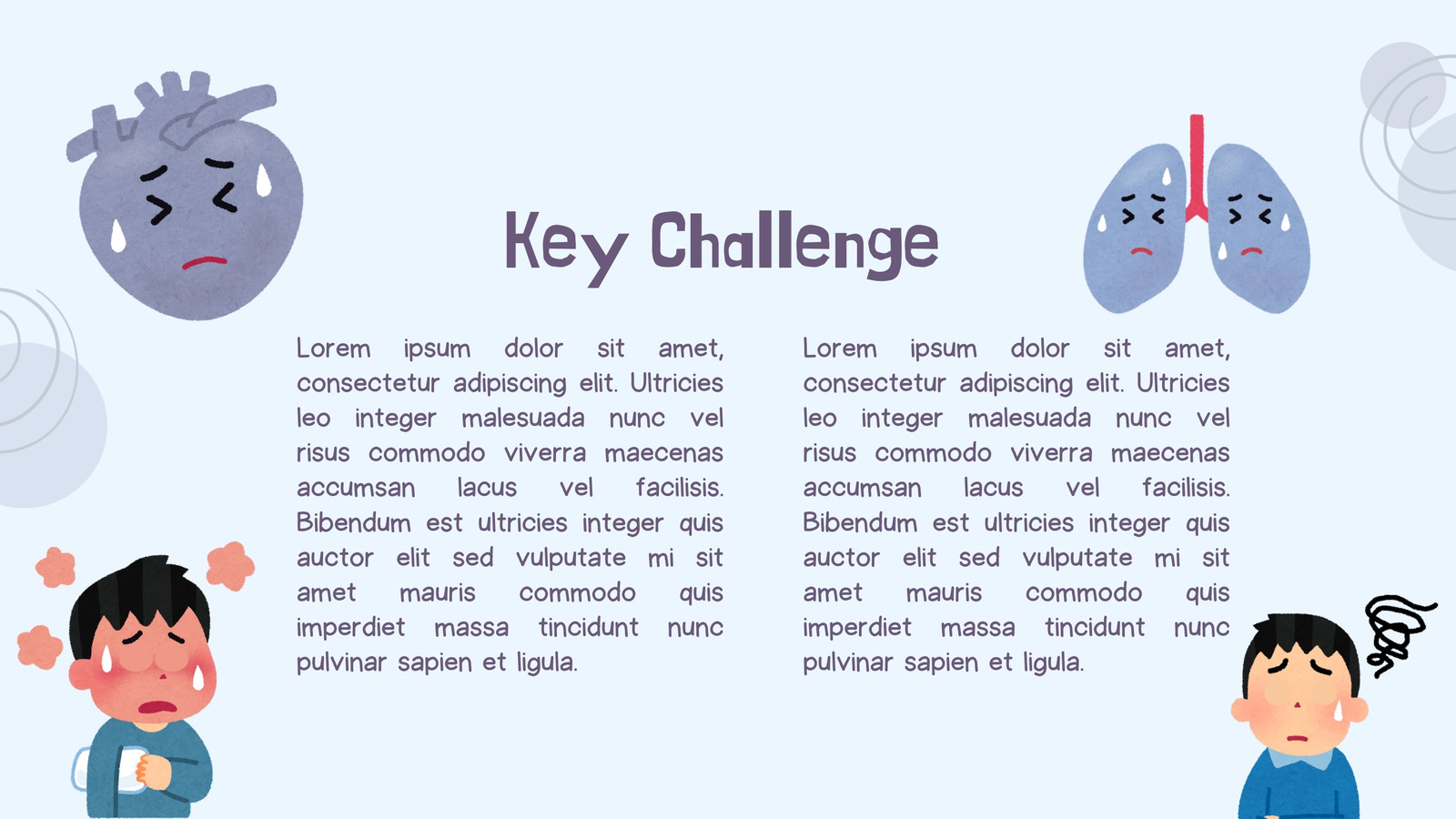 Key Challenge

Lorem ipsum dolor sit amet, consectetur adipiscing elit. Ultricies leo integer malesuada nunc vel risus commodo viverra maecenas accumsan lacus vel facilisis. Bibendum est ultricies integer quis auctor elit sed vulputate mi sit amet mauris commodo quis imperdiet massa tincidunt nunc pulvinar sapien et ligula.

Lorem ipsum dolor sit amet, consectetur adipiscing elit. Ultricies leo integer malesuada nunc vel risus commodo viverra maecenas accumsan lacus vel facilisis. Bibendum est ultricies integer quis auctor elit sed vulputate mi sit amet mauris commodo quis imperdiet massa tincidunt nunc pulvinar sapien et ligula.